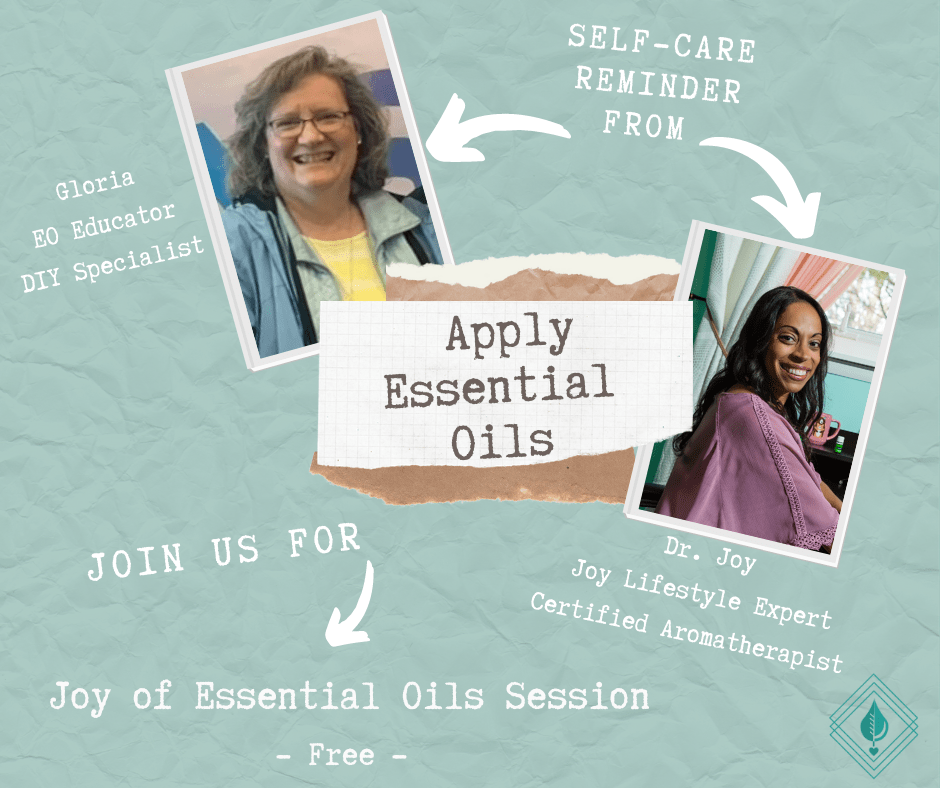 SELF-CARE REMINDER FROM

Gloria
EO Educator
DIY Specialist

Apply Essential Oils

Dr. Joy
Joy Lifestyle Expert
Certified Aromatherapist

JOIN US FOR

Joy of Essential Oils Session

- Free -